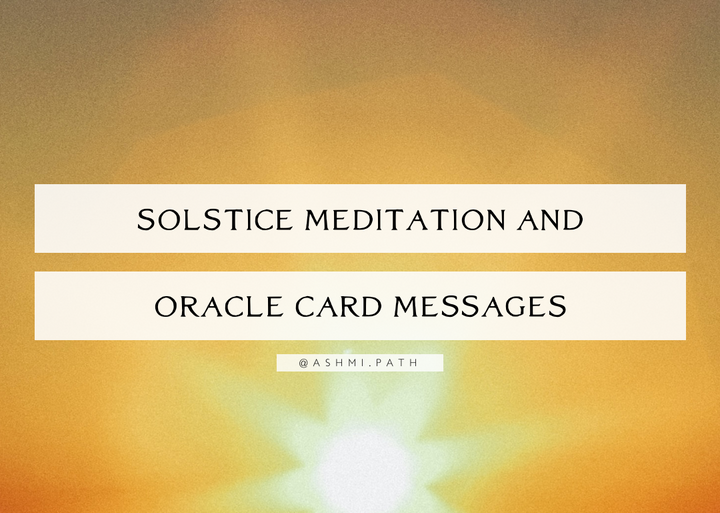 SOLSTICE MEDITATION AND

ORACLE CARD MESSAGES

@ASHMI.PATH